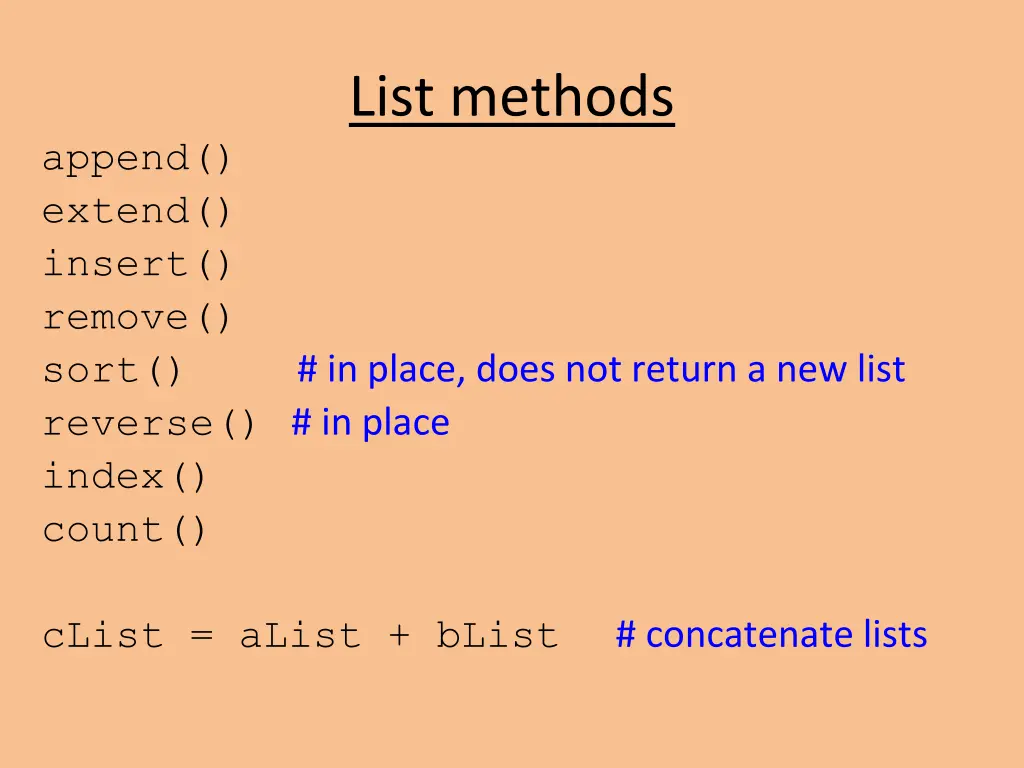 List methods

append()
extend()
insert()
remove()
sort() # in place, does not return a new list
reverse() # in place
index()
count()

cList = aList + bList # concatenate lists